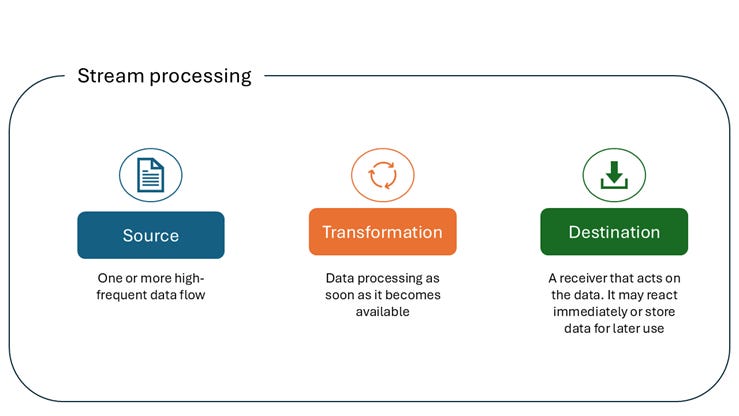 Stream processing

Source

One or more high-frequent data flow

Transformation

Data processing as soon as it becomes available

Destination

A receiver that acts on the data. It may react immediately or store data for later use